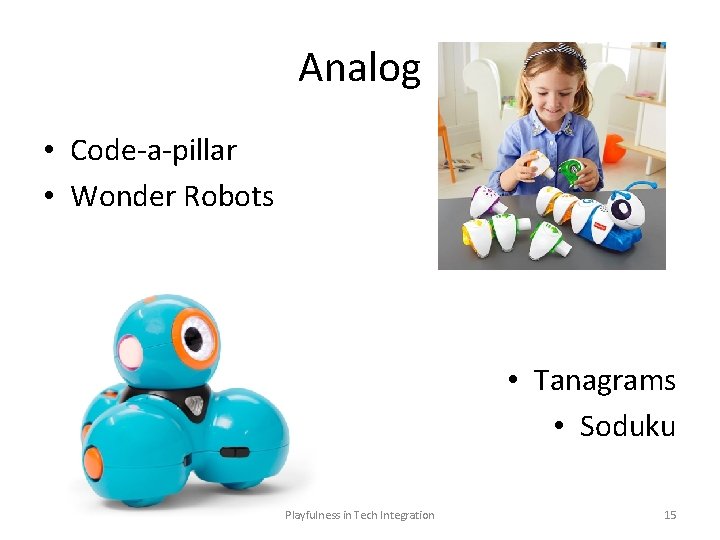 Analog

• Code-a-pillar
• Wonder Robots

• Tanagrams
• Soduku

Playfulness in Tech Integration

15